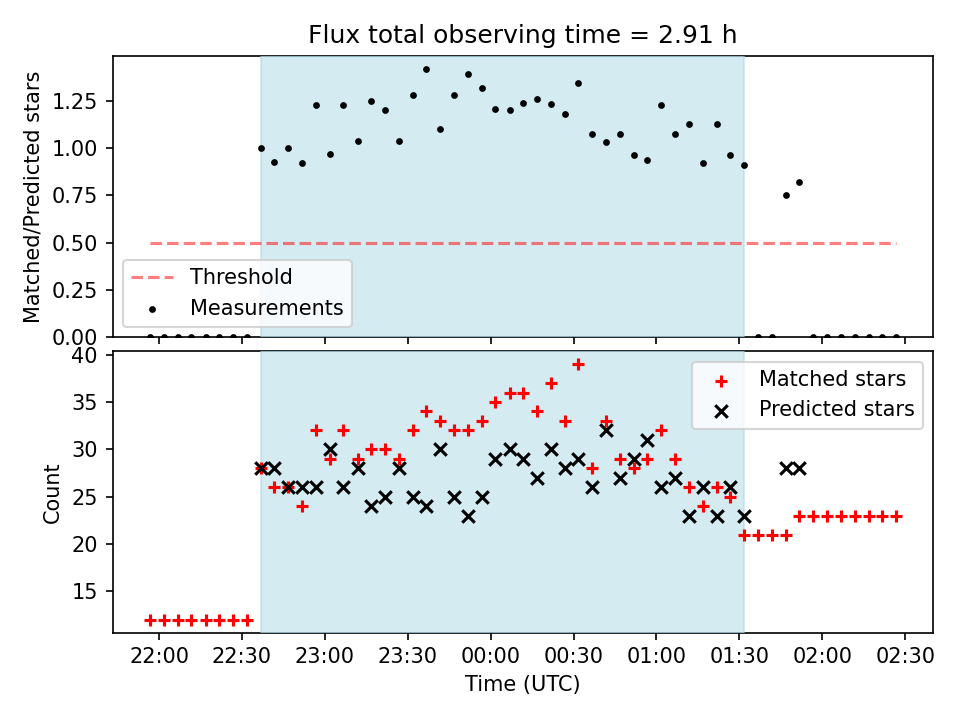 Flux total observing time = 2.91 h

Matched/Predicted stars

1.25
1.00
0.75
0.50
0.25
0.00

Threshold
Measurements

Count

40
35
30
25
20
15

Matched stars
Predicted stars

22:00 22:30 23:00 23:30 00:00 00:30 01:00 01:30 02:00 02:30

Time (UTC)